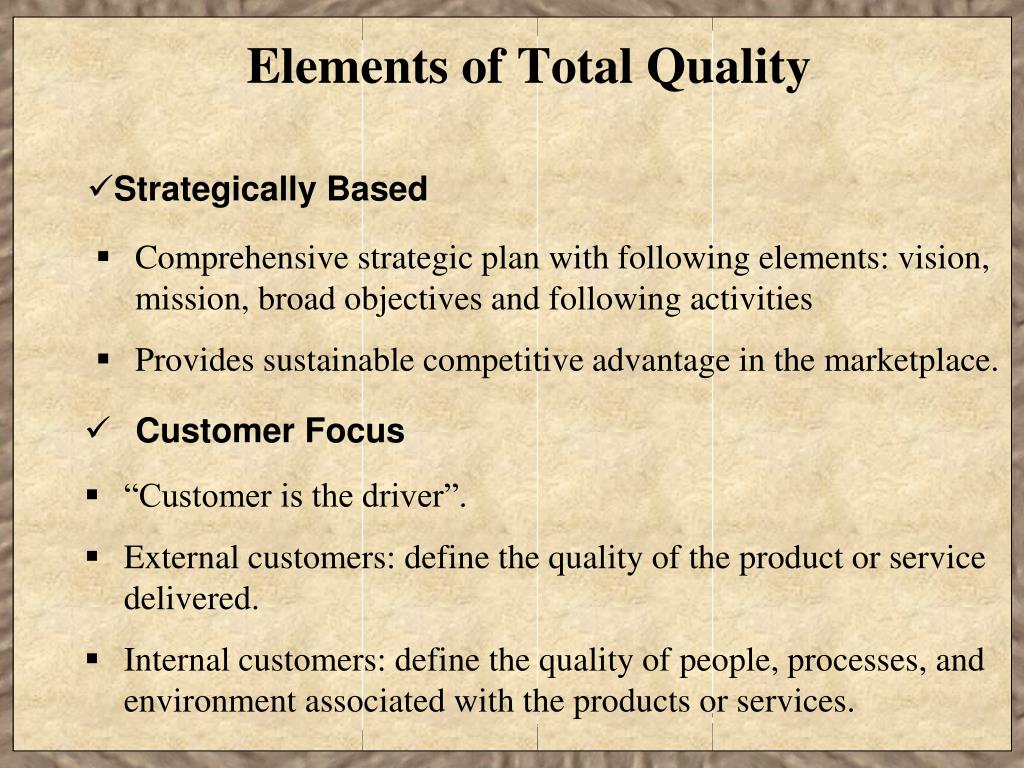 Elements of Total Quality

✓Strategically Based

▪ Comprehensive strategic plan with following elements: vision, mission, broad objectives and following activities

▪ Provides sustainable competitive advantage in the marketplace.

✓ Customer Focus

▪ “Customer is the driver”.

▪ External customers: define the quality of the product or service delivered.

▪ Internal customers: define the quality of people, processes, and environment associated with the products or services.